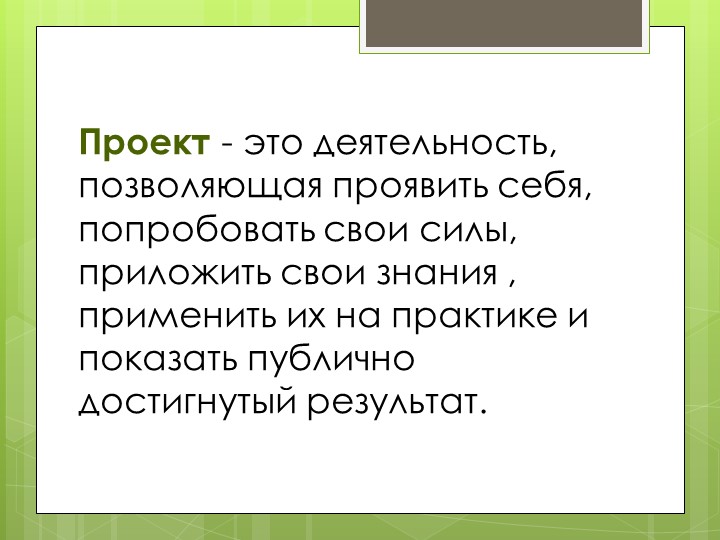 Проект - это деятельность, позволяющая проявить себя, попробовать свои силы, приложить свои знания , применить их на практике и показать публично достигнутый результат.